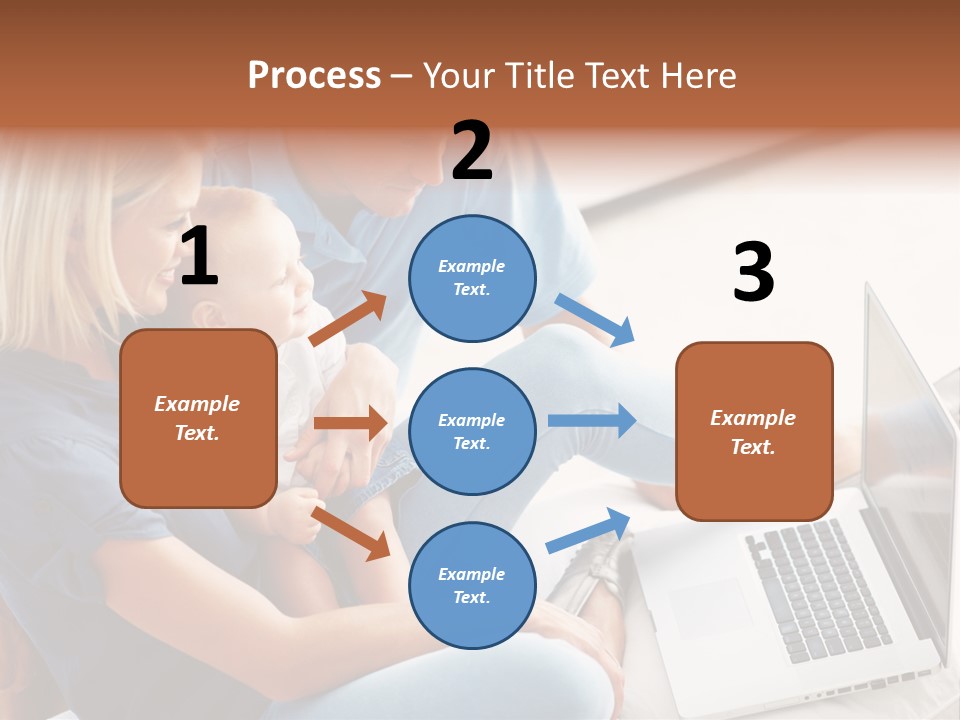 Process – Your Title Text Here

1

Example Text.

2

Example Text.

Example Text.

Example Text.

3

Example Text.